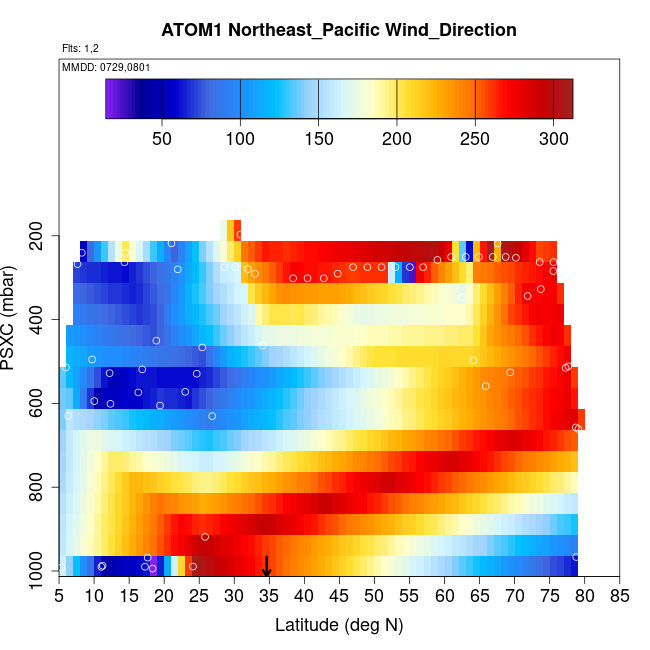 ATOM1 Northeast_Pacific Wind_Direction

Flts: 1,2

MMDD: 0729,0801

50 100 150 200 250 300

PSXC (mbar)

200
400
600
800
1000

5 10 15 20 25 30 35 40 45 50 55 60 65 70 75 80 85

Latitude (deg N)